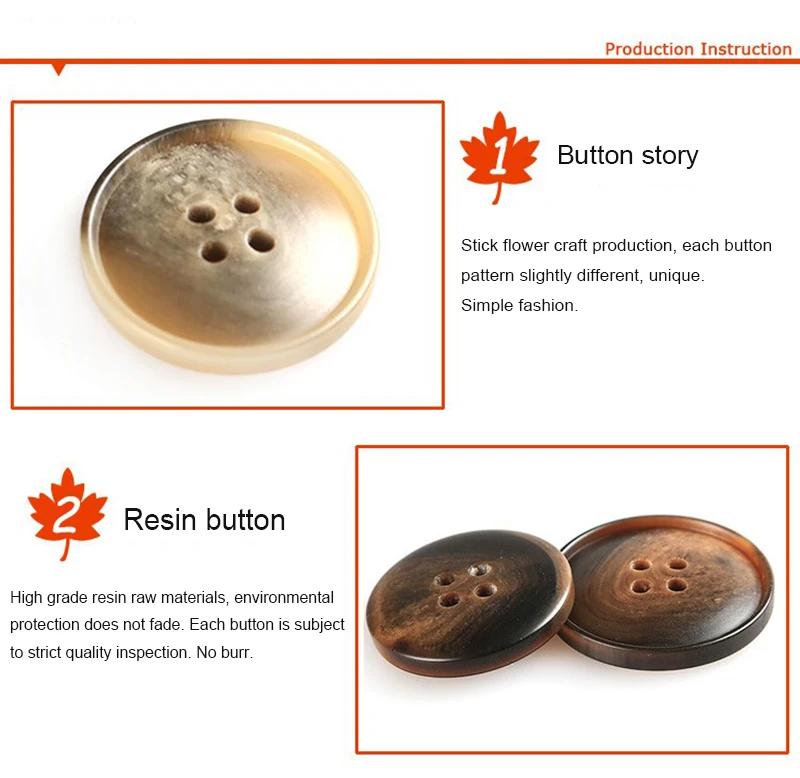 Production Instruction

1 Button story

Stick flower craft production, each button pattern slightly different, unique.
Simple fashion.

2 Resin button

High grade resin raw materials, environmental protection does not fade. Each button is subject to strict quality inspection. No burr.